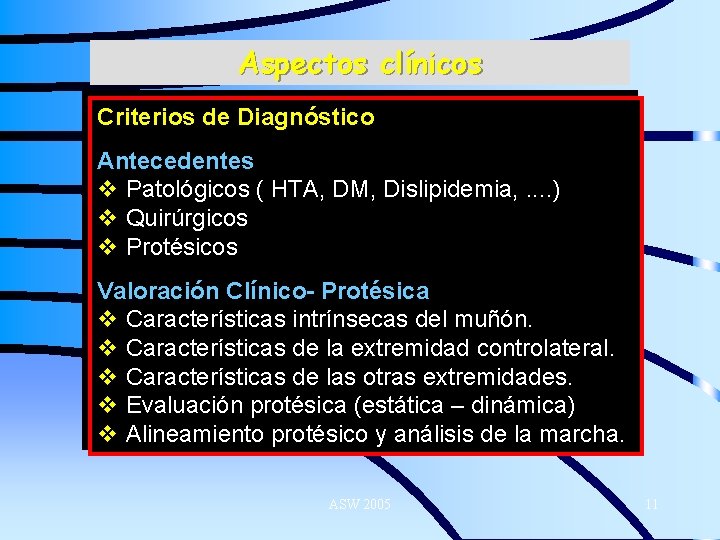 Aspectos clínicos

Criterios de Diagnóstico

Antecedentes
❖ Patológicos ( HTA, DM, Dislipidemia, ....)
❖ Quirúrgicos
❖ Protésicos

Valoración Clínico- Protésica
❖ Características intrínsecas del muñón.
❖ Características de la extremidad controlateral.
❖ Características de las otras extremidades.
❖ Evaluación protésica (estática – dinámica)
❖ Alineamiento protésico y análisis de la marcha.

ASW 2005

11